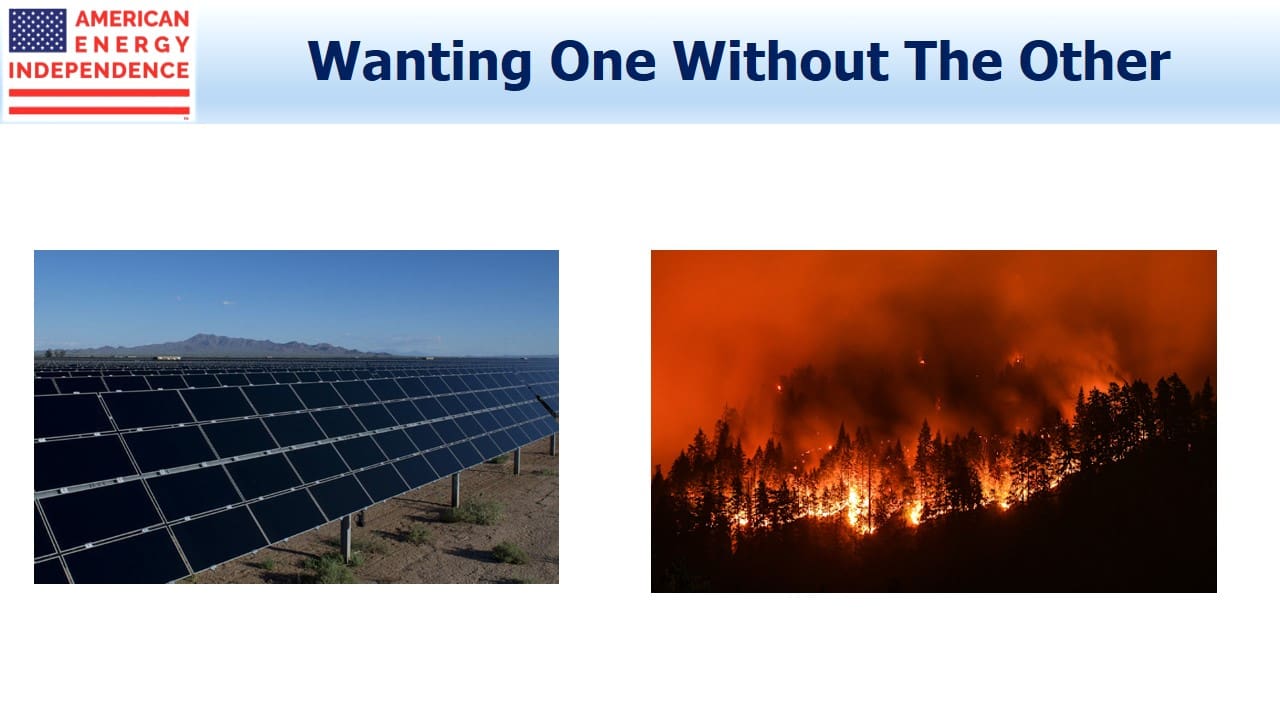 AMERICAN ENERGY INDEPENDENCE

Wanting One Without The Other